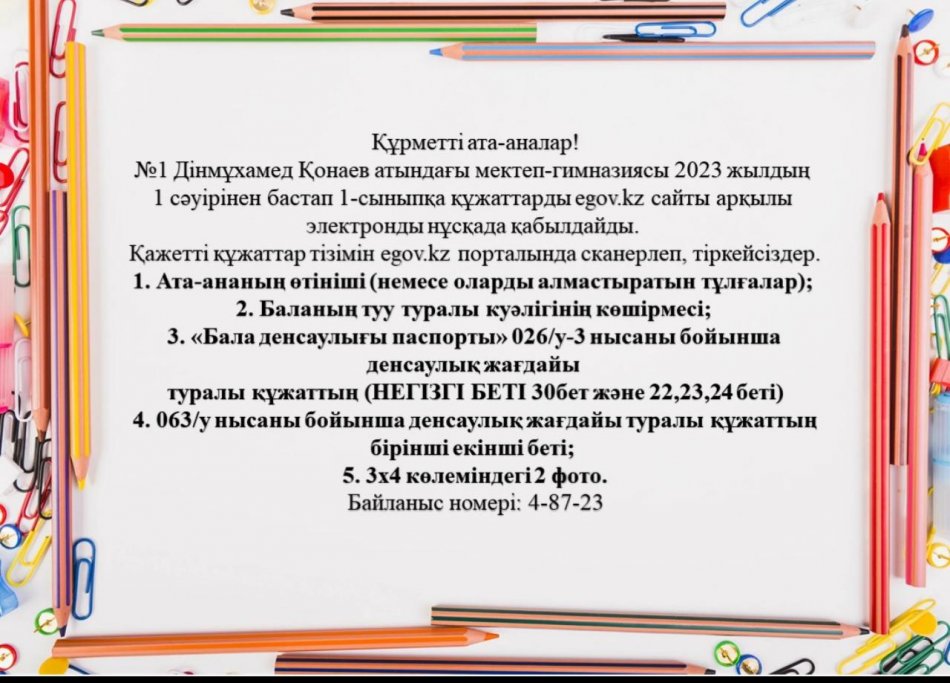 Құрметті ата-аналар!
№1 Дінмұхамед Қонаев атындағы мектеп-гимназиясы 2023 жылдың 1 сәуірінен бастап 1-сыныпқа құжаттарды egov.kz сайты арқылы электронды нұсқада қабылдайды.
Қажетті құжаттар тізімін egov.kz порталында сканерлеп, тіркейсіздер.
1. Ата-ананың өтініші (немесе оларды алмастыратын тұлғалар);
2. Баланың туу туралы куәлігінің көшірмесі;
3. «Бала денсаулығы паспорты» 026/у-3 нысаны бойынша денсаулық жағдайы туралы құжаттың (НЕГІЗГІ БЕТІ 30бет және 22,23,24 беті)
4. 063/у нысаны бойынша денсаулық жағдайы туралы құжаттың бірінші екінші беті;
5. 3х4 көлеміндегі 2 фото.
Байланыс номері: 4-87-23